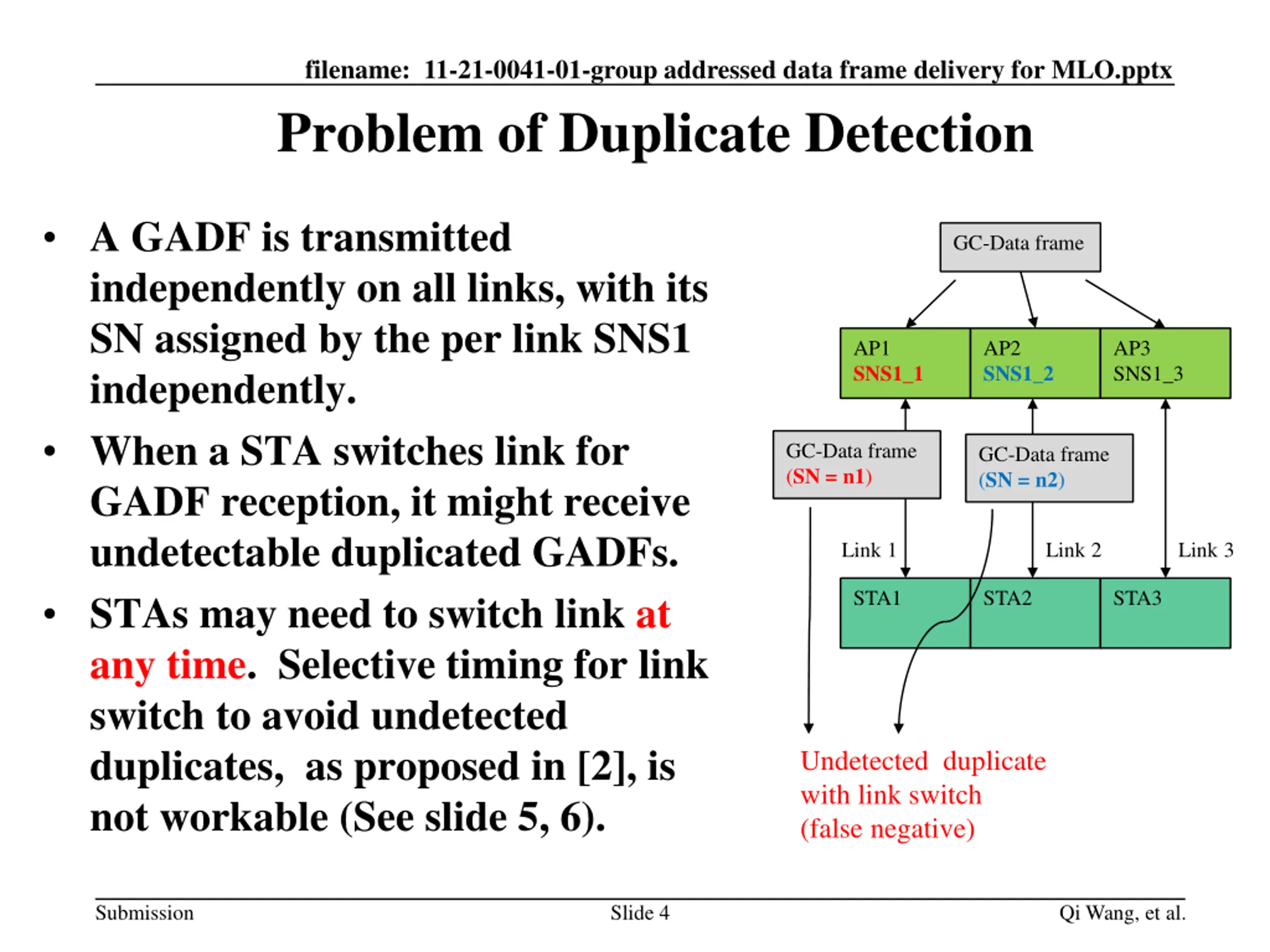 filename: 11-21-0041-01-group addressed data frame delivery for MLO.pptx

Problem of Duplicate Detection

• A GADF is transmitted independently on all links, with its SN assigned by the per link SNS1 independently.

• When a STA switches link for GADF reception, it might receive undetectable duplicated GADFs.

• STAs may need to switch link at any time. Selective timing for link switch to avoid undetected duplicates, as proposed in [2], is not workable (See slide 5, 6).

GC-Data frame

AP1 SNS1_1

AP2 SNS1_2

AP3 SNS1_3

GC-Data frame (SN = n1)

GC-Data frame (SN = n2)

Link 1

Link 2

Link 3

STA1

STA2

STA3

Undetected duplicate with link switch (false negative)

Submission

Slide 4

Qi Wang, et al.